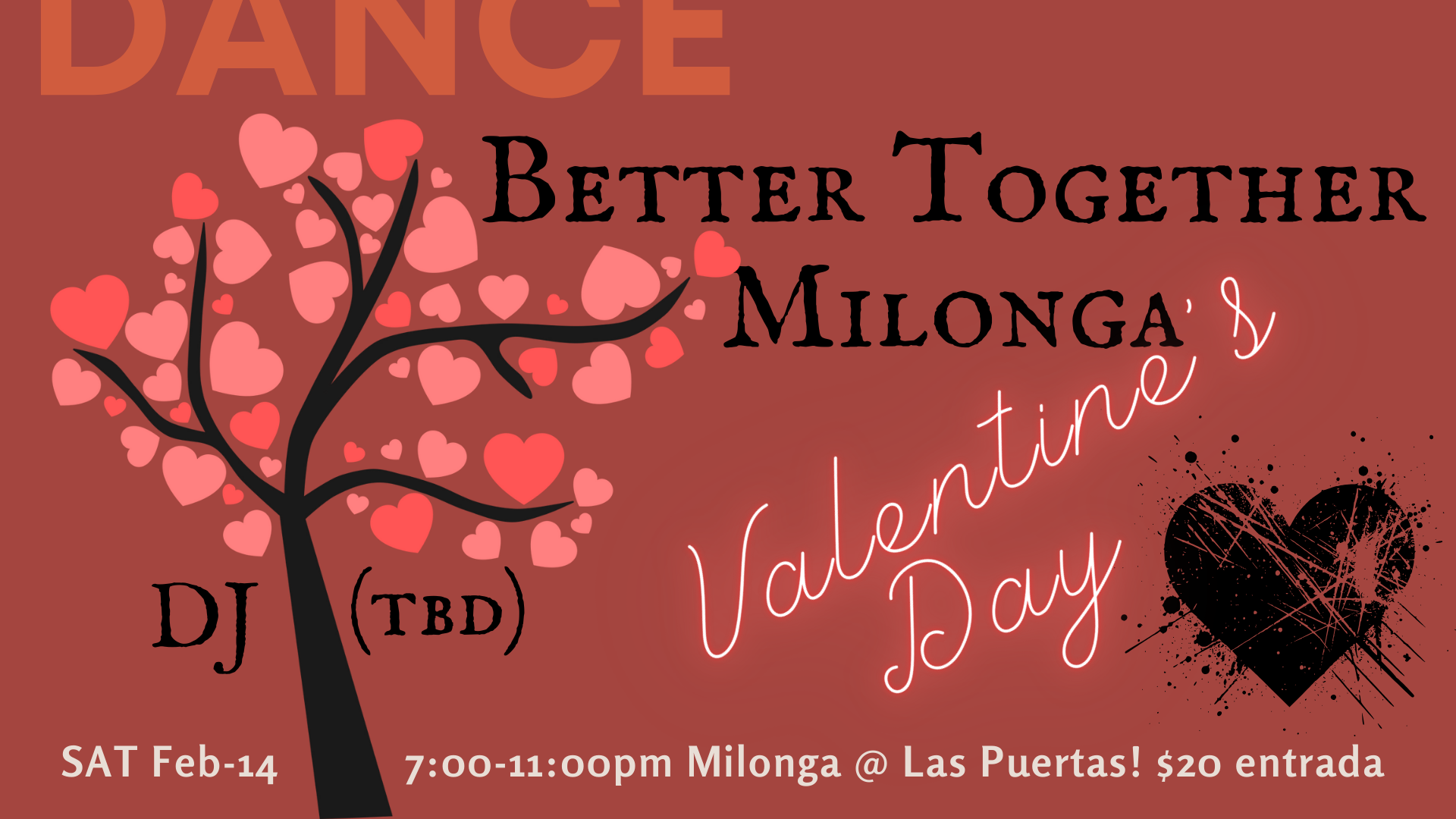 DANCE

Better Together Milonga's

Valentine's Day

DJ (TBD)

SAT Feb-14 7:00-11:00pm Milonga @ Las Puertas! $20 entrada